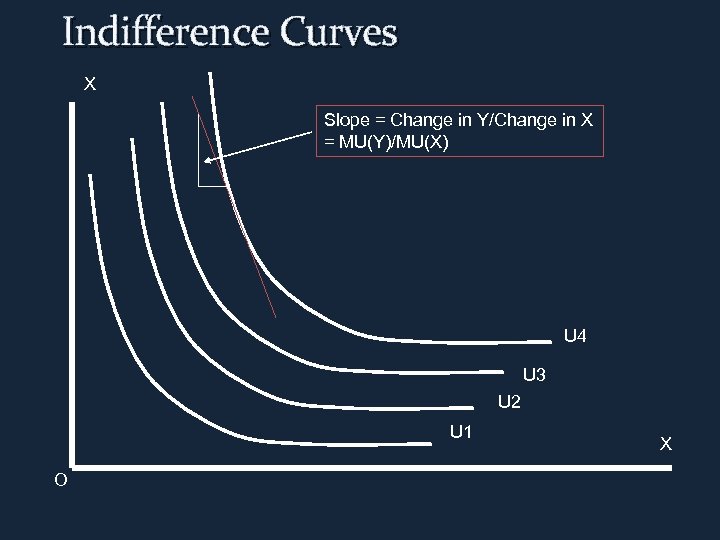 Indifference Curves

X

Slope = Change in Y/Change in X
= MU(Y)/MU(X)

U4

U3

U2

U1

X

O